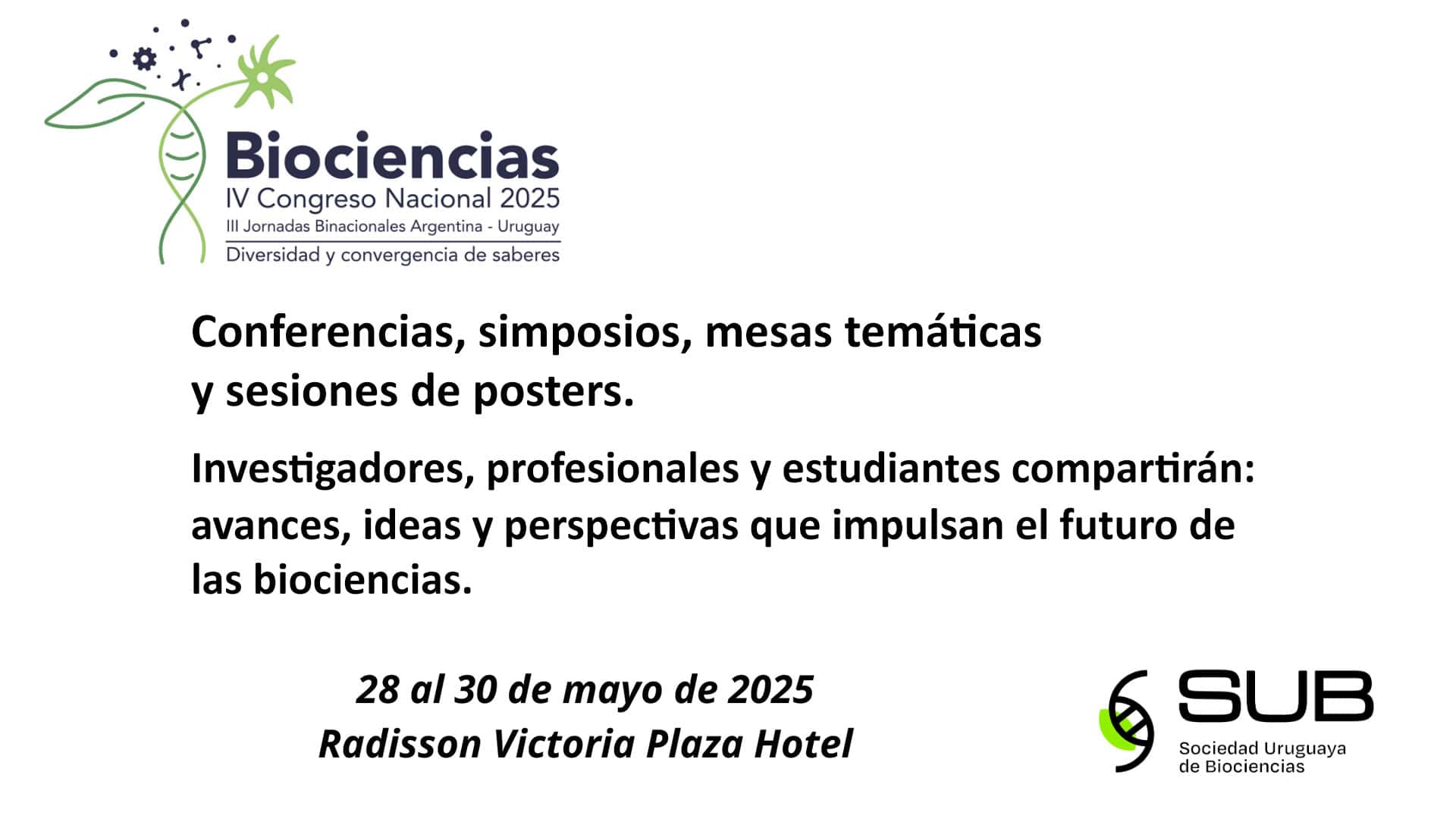 Biociencias
IV Congreso Nacional 2025
III Jornadas Binacionales Argentina - Uruguay
Diversidad y convergencia de saberes

Conferencias, simposios, mesas temáticas y sesiones de posters.

Investigadores, profesionales y estudiantes compartirán: avances, ideas y perspectivas que impulsan el futuro de las biociencias.

28 al 30 de mayo de 2025
Radisson Victoria Plaza Hotel

SUB
Sociedad Uruguaya de Biociencias